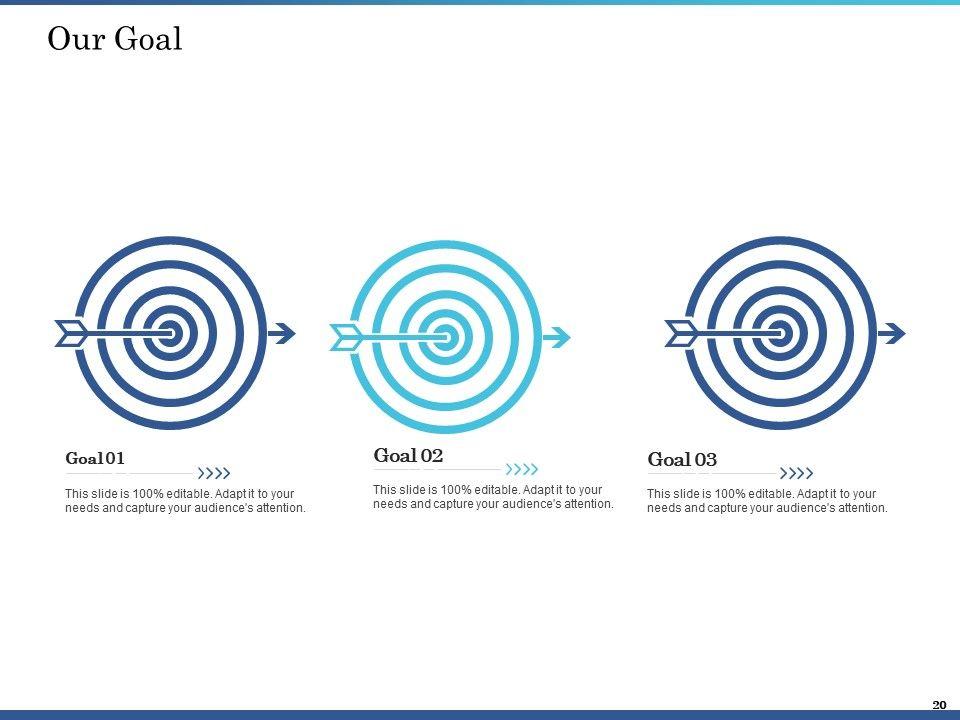 Our Goal

Goal 01

This slide is 100% editable. Adapt it to your needs and capture your audience's attention.

Goal 02

This slide is 100% editable. Adapt it to your needs and capture your audience's attention.

Goal 03

This slide is 100% editable. Adapt it to your needs and capture your audience's attention.

20